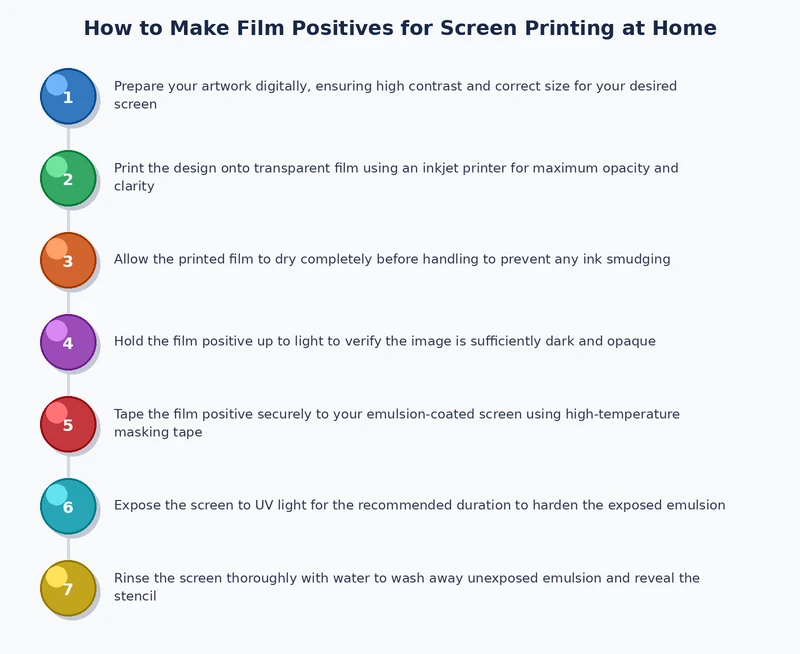 How to Make Film Positives for Screen Printing at Home

1 Prepare your artwork digitally, ensuring high contrast and correct size for your desired screen

2 Print the design onto transparent film using an inkjet printer for maximum opacity and clarity

3 Allow the printed film to dry completely before handling to prevent any ink smudging

4 Hold the film positive up to light to verify the image is sufficiently dark and opaque

5 Tape the film positive securely to your emulsion-coated screen using high-temperature masking tape

6 Expose the screen to UV light for the recommended duration to harden the exposed emulsion

7 Rinse the screen thoroughly with water to wash away unexposed emulsion and reveal the stencil